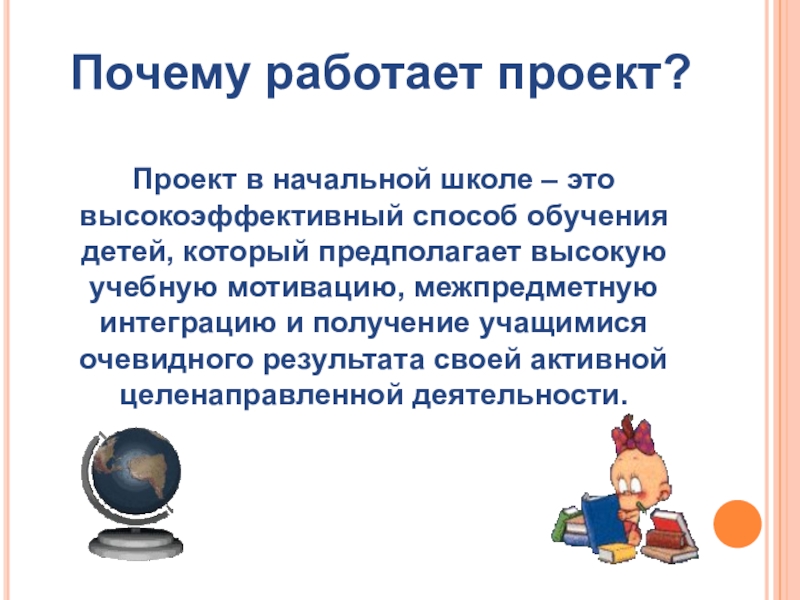 Почему работает проект?

Проект в начальной школе – это высокоэффективный способ обучения детей, который предполагает высокую учебную мотивацию, межпредметную интеграцию и получение учащимися очевидного результата своей активной целенаправленной деятельности.